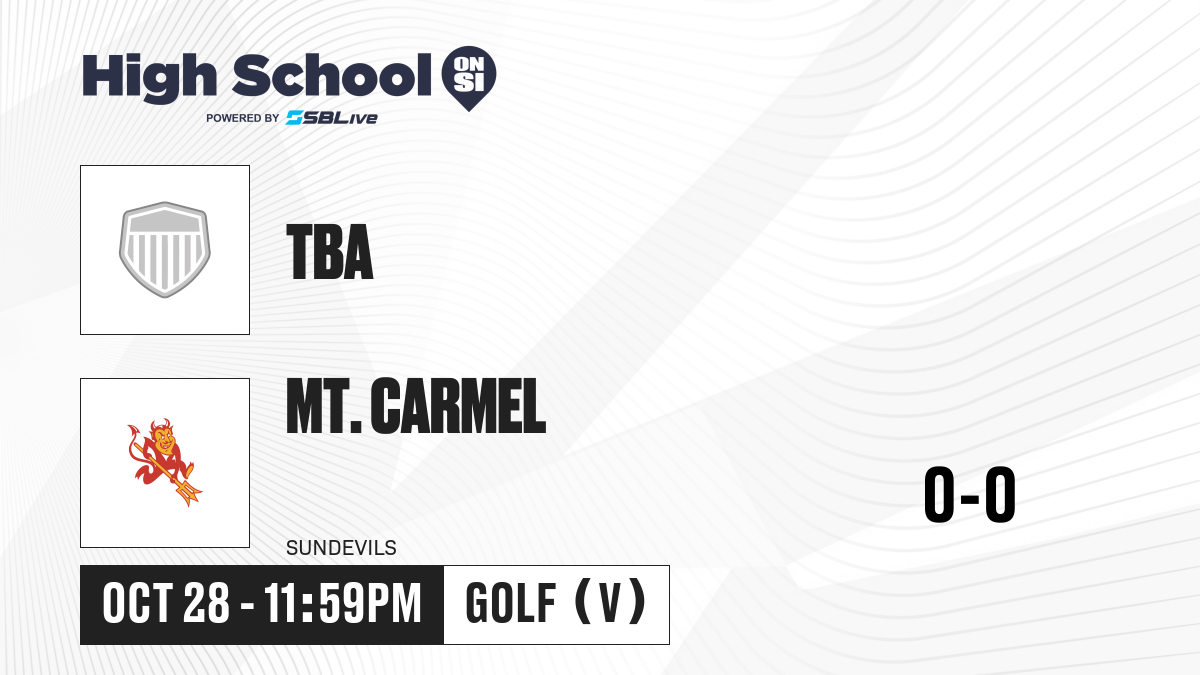 High School ON SI
POWERED BY SBLive

TBA

MT. CARMEL

SUNDEVILS

0-0

OCT 28 - 11:59PM

GOLF (V)